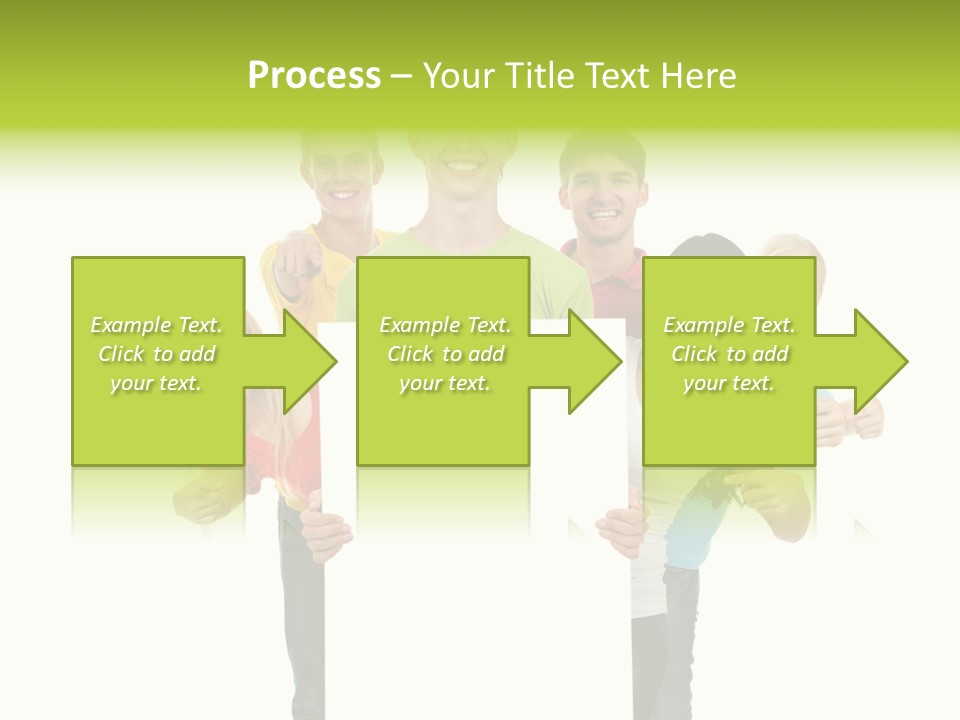 Process – Your Title Text Here

Example Text. Click to add your text.

Example Text. Click to add your text.

Example Text. Click to add your text.